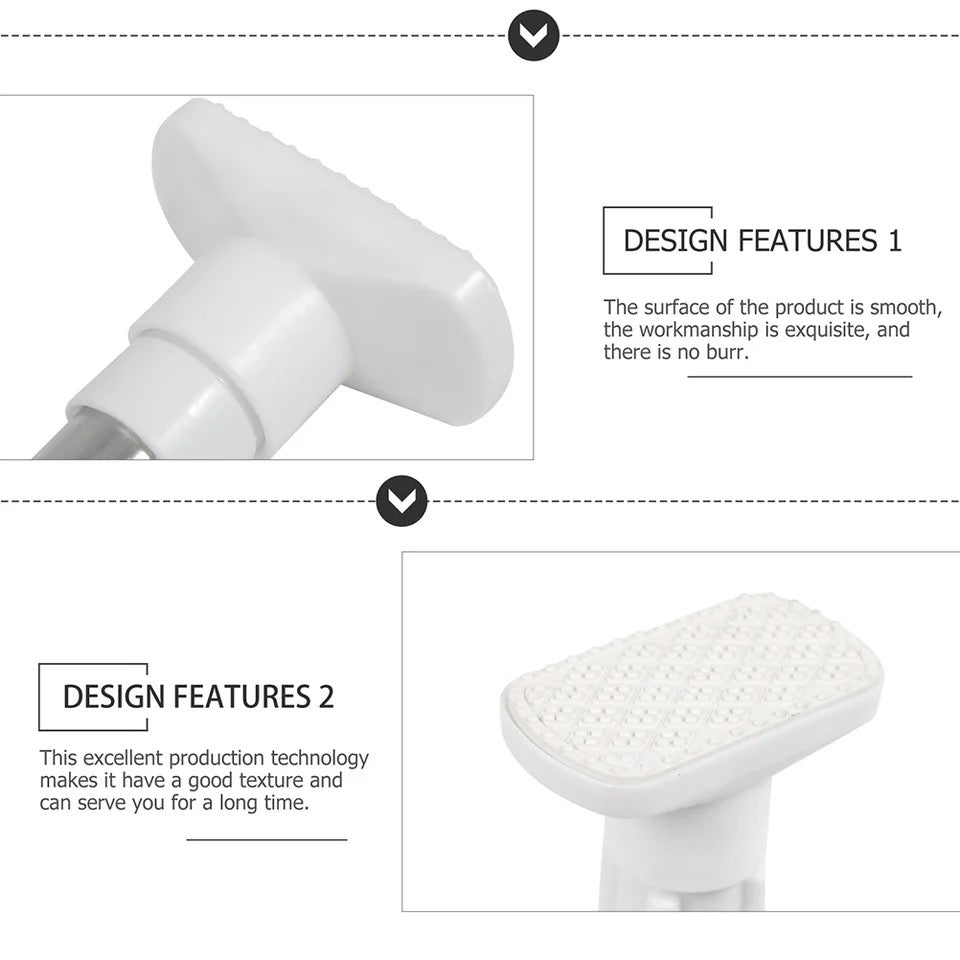 DESIGN FEATURES 1

The surface of the product is smooth, the workmanship is exquisite, and there is no burr.

DESIGN FEATURES 2

This excellent production technology makes it have a good texture and can serve you for a long time.